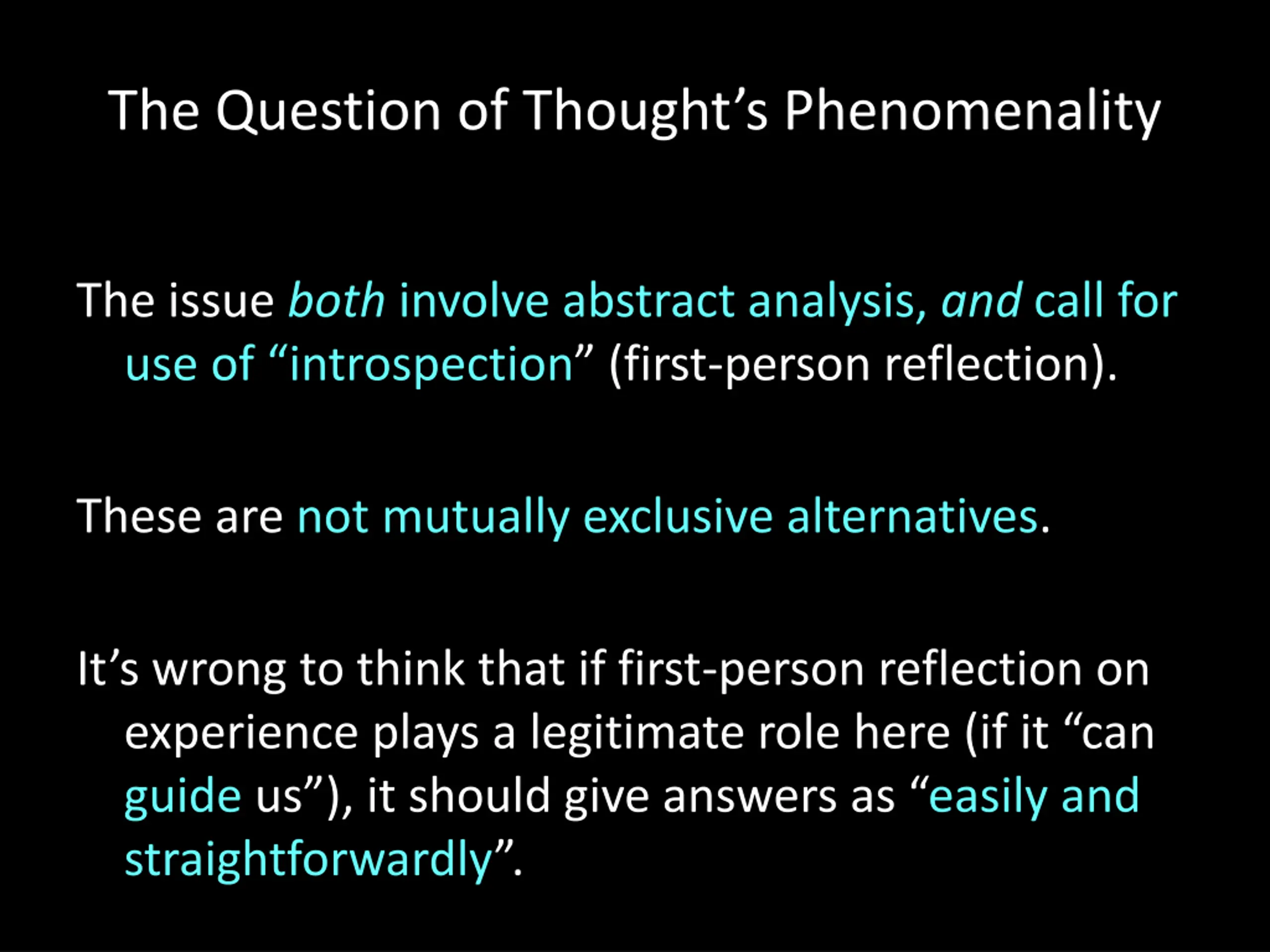 The Question of Thought’s Phenomenality

The issue both involve abstract analysis, and call for use of “introspection” (first-person reflection).

These are not mutually exclusive alternatives.

It’s wrong to think that if first-person reflection on experience plays a legitimate role here (if it “can guide us”), it should give answers as “easily and straightforwardly”.